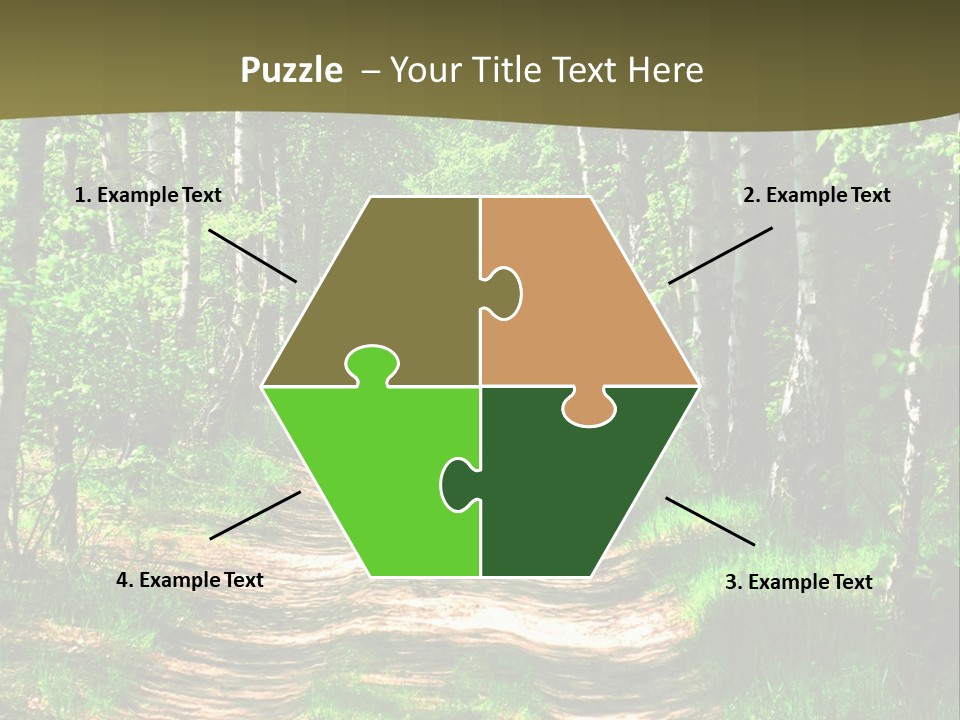 Puzzle – Your Title Text Here

1. Example Text

2. Example Text

4. Example Text

3. Example Text